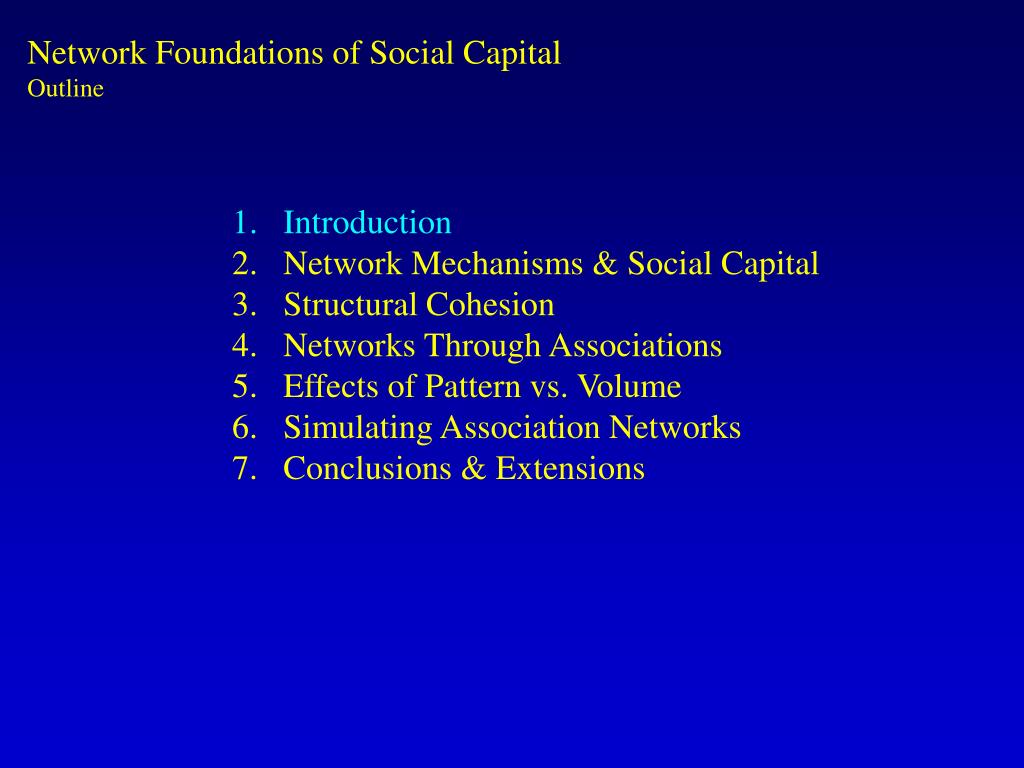 Network Foundations of Social Capital
Outline

1. Introduction
2. Network Mechanisms & Social Capital
3. Structural Cohesion
4. Networks Through Associations
5. Effects of Pattern vs. Volume
6. Simulating Association Networks
7. Conclusions & Extensions